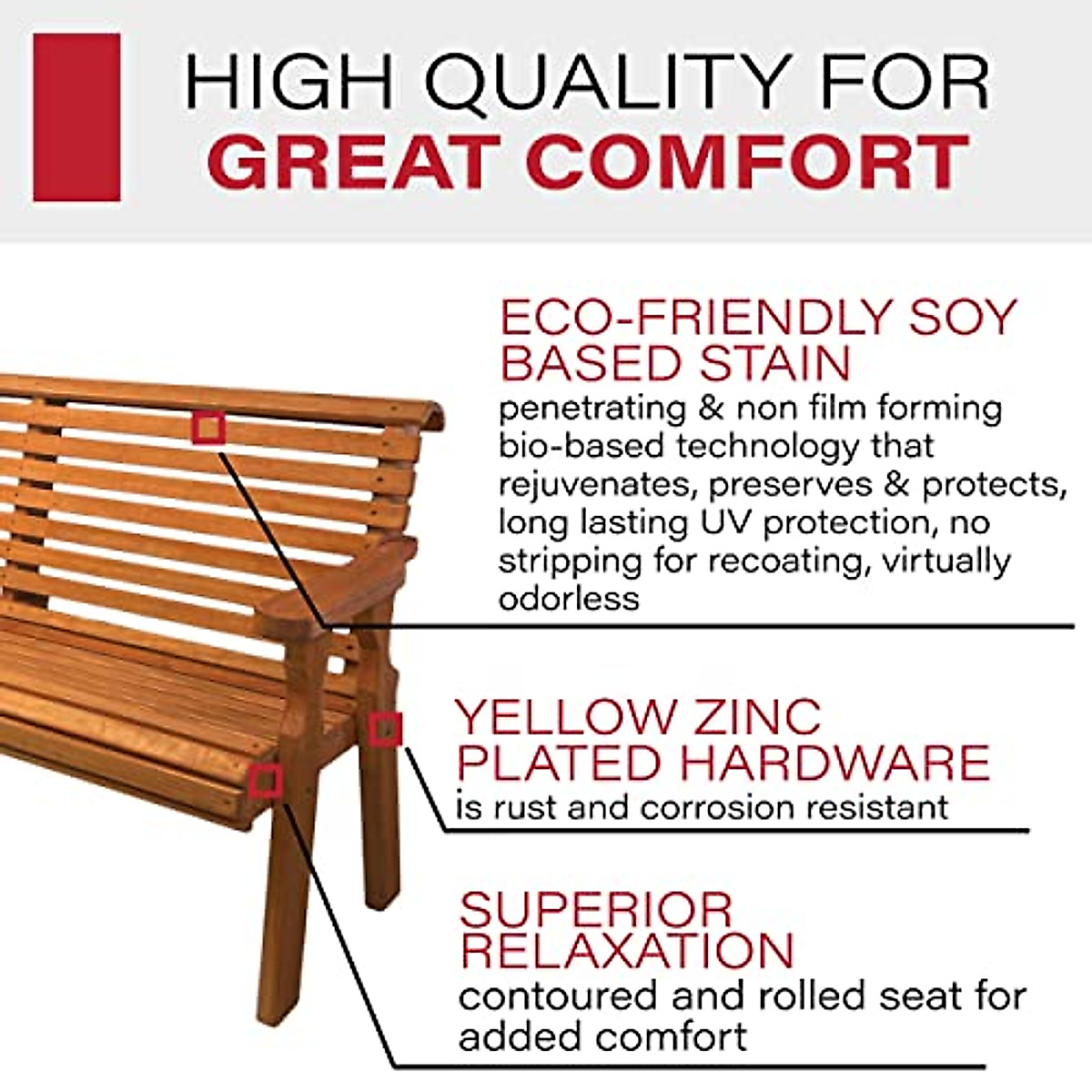 HIGH QUALITY FOR
GREAT COMFORT

ECO-FRIENDLY SOY BASED STAIN
penetrating & non film forming bio-based technology that rejuvenates, preserves & protects, long lasting UV protection, no stripping for recoating, virtually odorless

YELLOW ZINC PLATED HARDWARE
is rust and corrosion resistant

SUPERIOR RELAXATION
contoured and rolled seat for added comfort